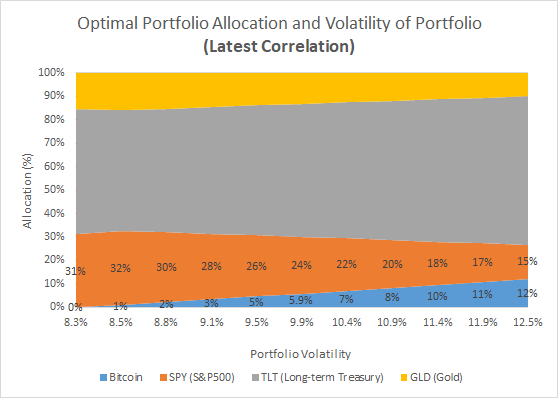 Optimal Portfolio Allocation and Volatility of Portfolio
(Latest Correlation)

100%
90%
80%
70%
60%
50%
40%
30%
20%
10%
0%

Allocation (%)

31% 32% 30% 28% 26% 24% 22% 20% 18% 17% 15%

0% 1% 2% 3% 5% 5.9% 7% 8% 10% 11% 12%

8.3% 8.5% 8.8% 9.1% 9.5% 9.9% 10.4% 10.9% 11.4% 11.9% 12.5%

Portfolio Volatility

Bitcoin SPY (S&P500) TLT (Long-term Treasury) GLD (Gold)